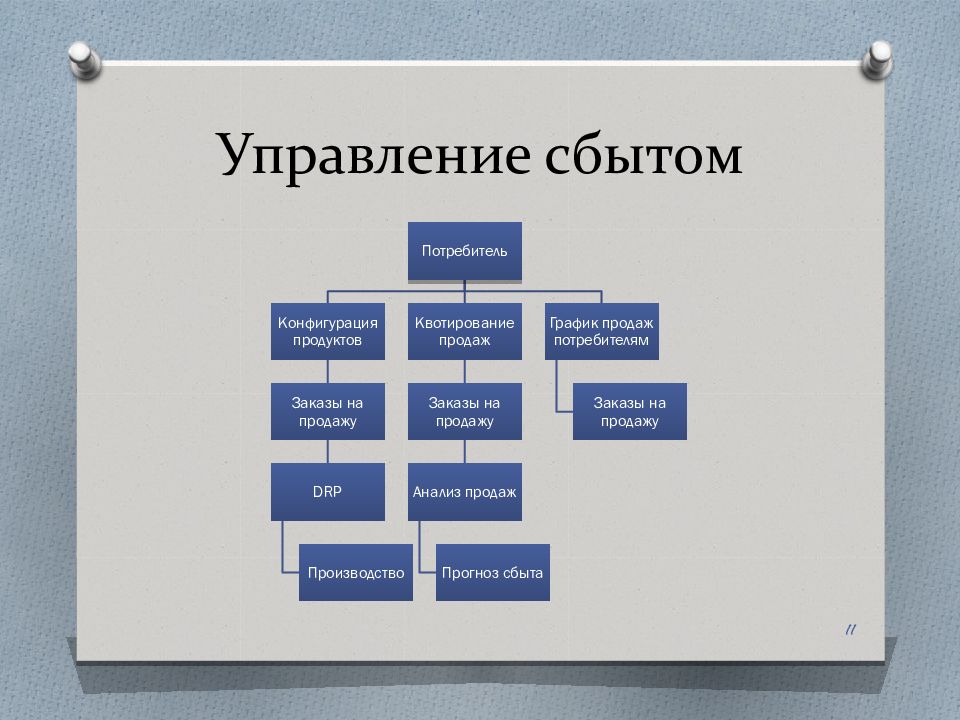 Управление сбытом

Потребитель

Конфигурация продуктов

Квотирование продаж

График продаж потребителям

Заказы на продажу

Заказы на продажу

Заказы на продажу

DRP

Анализ продаж

Производство

Прогноз сбыта

11